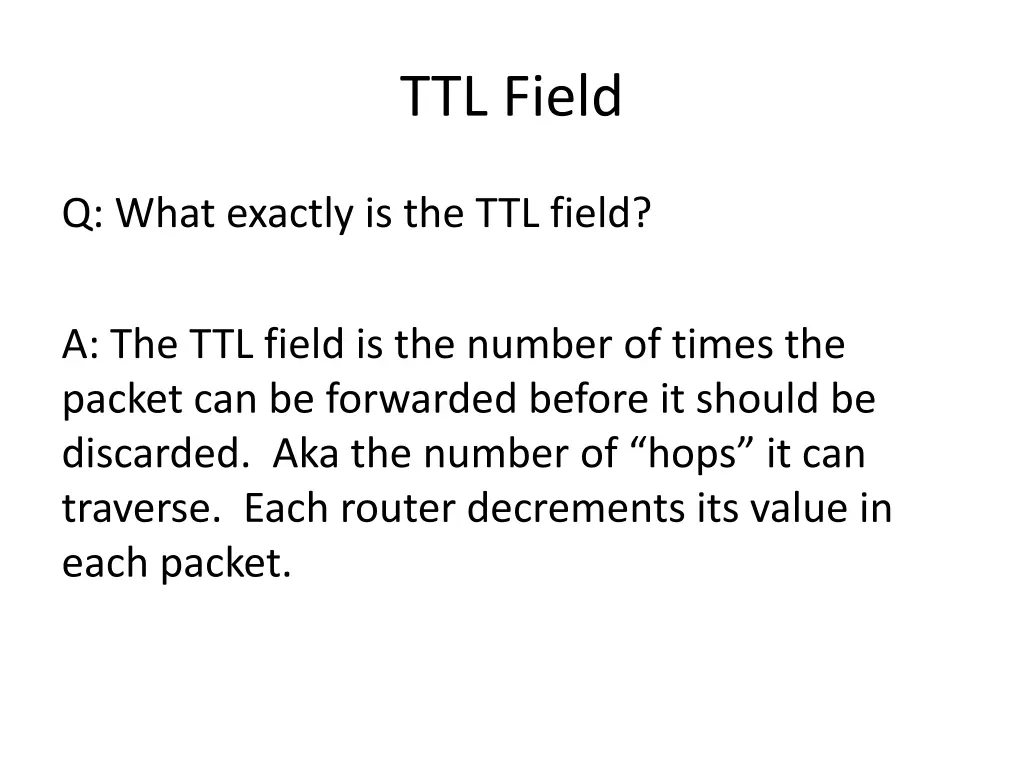 TTL Field

Q: What exactly is the TTL field?

A: The TTL field is the number of times the packet can be forwarded before it should be discarded.  Aka the number of “hops” it can traverse.  Each router decrements its value in each packet.